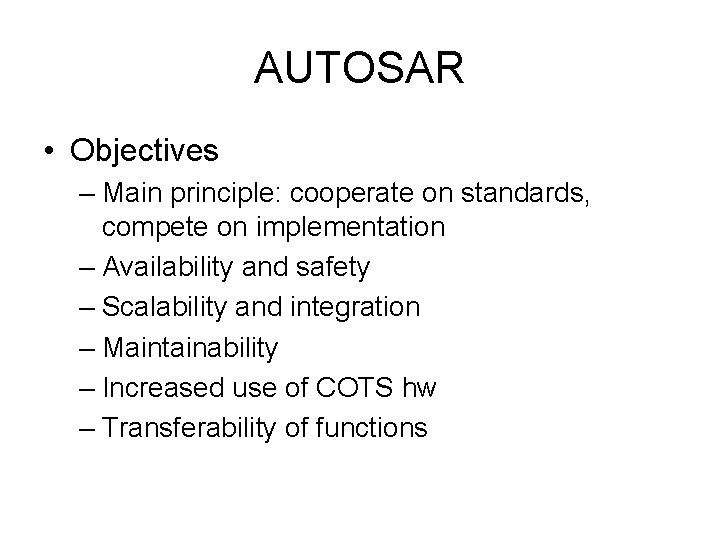 AUTOSAR

• Objectives
– Main principle: cooperate on standards, compete on implementation
– Availability and safety
– Scalability and integration
– Maintainability
– Increased use of COTS hw
– Transferability of functions